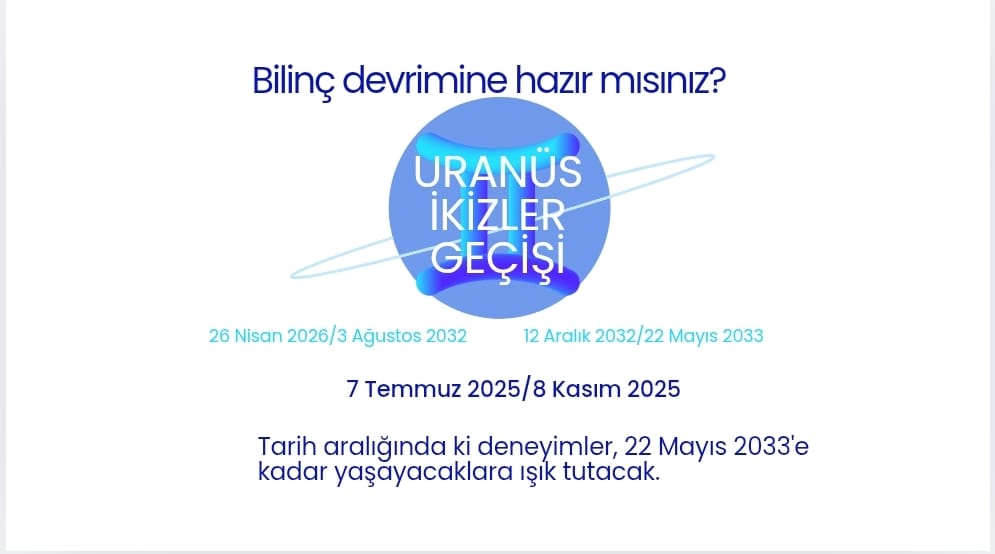 Bilinç devrimine hazır mısınız?

URANÜS İKİZLER GEÇİŞİ

26 Nisan 2026/3 Ağustos 2032

12 Aralık 2032/22 Mayıs 2033

7 Temmuz 2025/8 Kasım 2025

Tarih aralığında ki deneyimler, 22 Mayıs 2033'e kadar yaşayacaklara ışık tutacak.